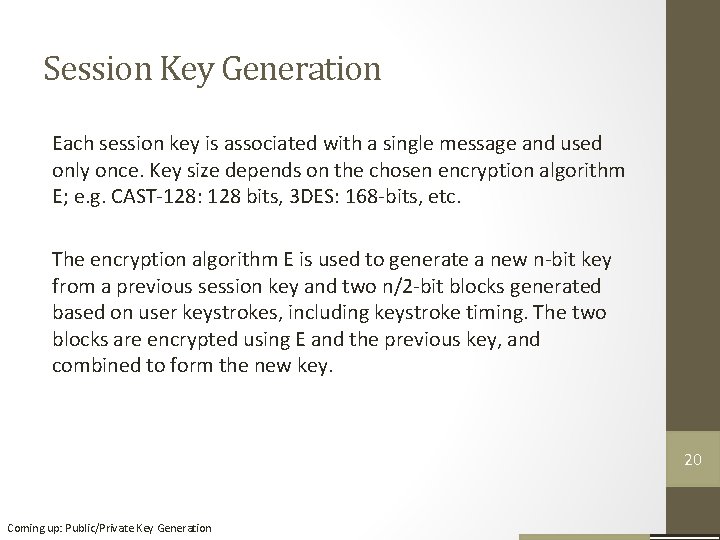 Session Key Generation

Each session key is associated with a single message and used only once. Key size depends on the chosen encryption algorithm E; e.g. CAST-128: 128 bits, 3DES: 168-bits, etc.

The encryption algorithm E is used to generate a new n-bit key from a previous session key and two n/2-bit blocks generated based on user keystrokes, including keystroke timing. The two blocks are encrypted using E and the previous key, and combined to form the new key.

20

Coming up: Public/Private Key Generation